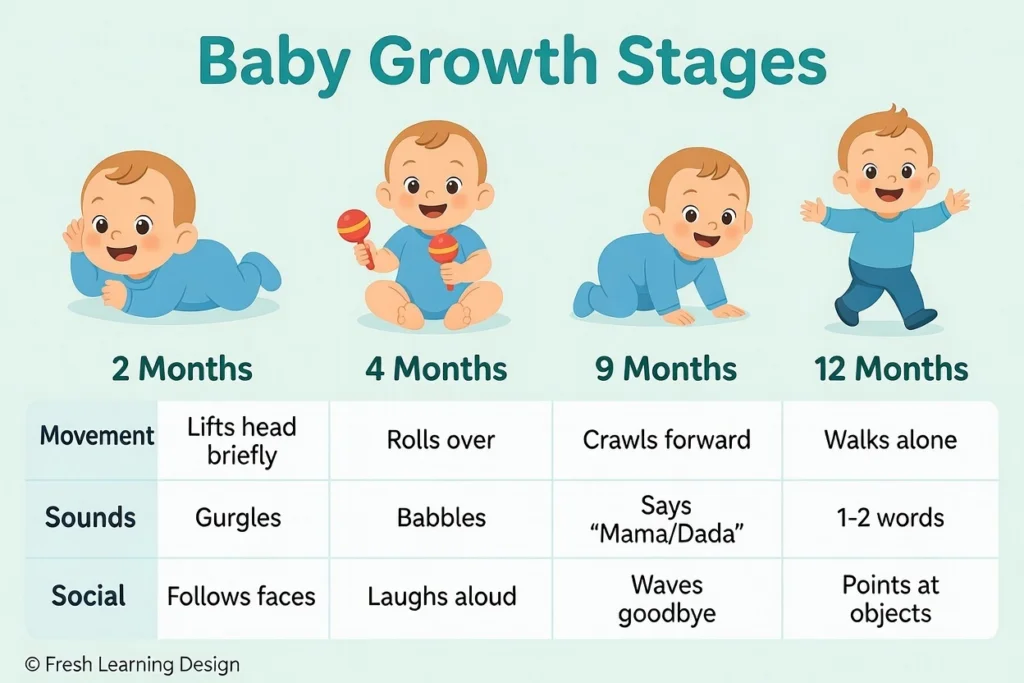 Baby Growth Stages

| | 2 Months | 4 Months | 9 Months | 12 Months |
|---|---|---|---|---|
| Movement | Lifts head briefly | Rolls over | Crawls forward | Walks alone |
| Sounds | Gurgles | Babbles | Says "Mama/Dada" | 1-2 words |
| Social | Follows faces | Laughs aloud | Waves goodbye | Points at objects |

© Fresh Learning Design